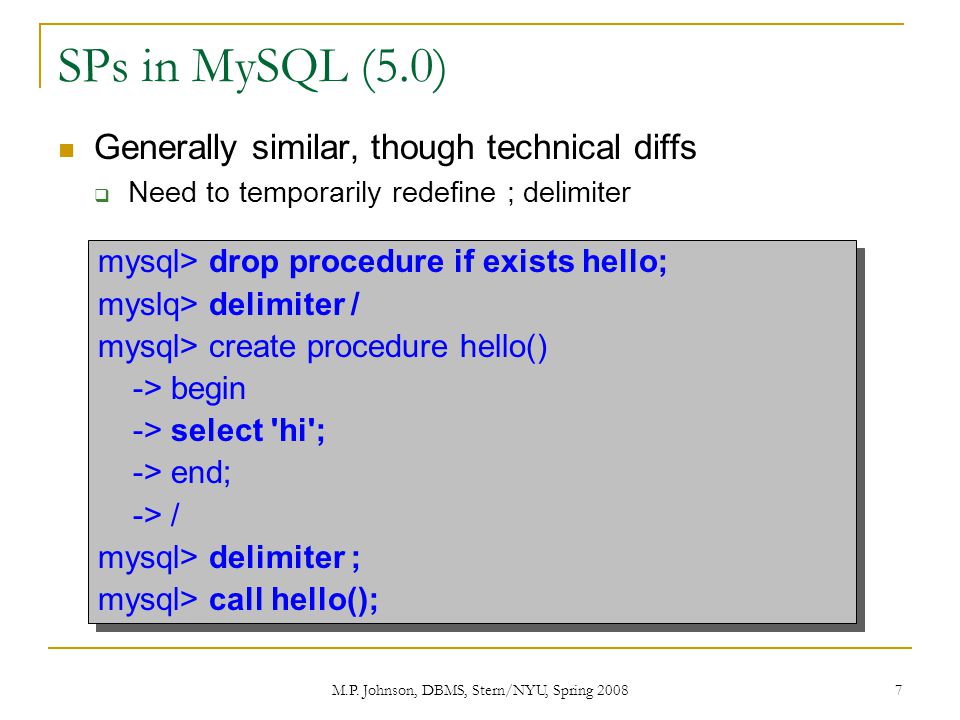 SPs in MySQL (5.0)

Generally similar, though technical diffs

Need to temporarily redefine ; delimiter

mysql> drop procedure if exists hello;
myslq> delimiter /
mysql> create procedure hello()
-> begin
-> select 'hi';
-> end;
-> /
mysql> delimiter ;
mysql> call hello();

M.P. Johnson, DBMS, Stern/NYU, Spring 2008

7